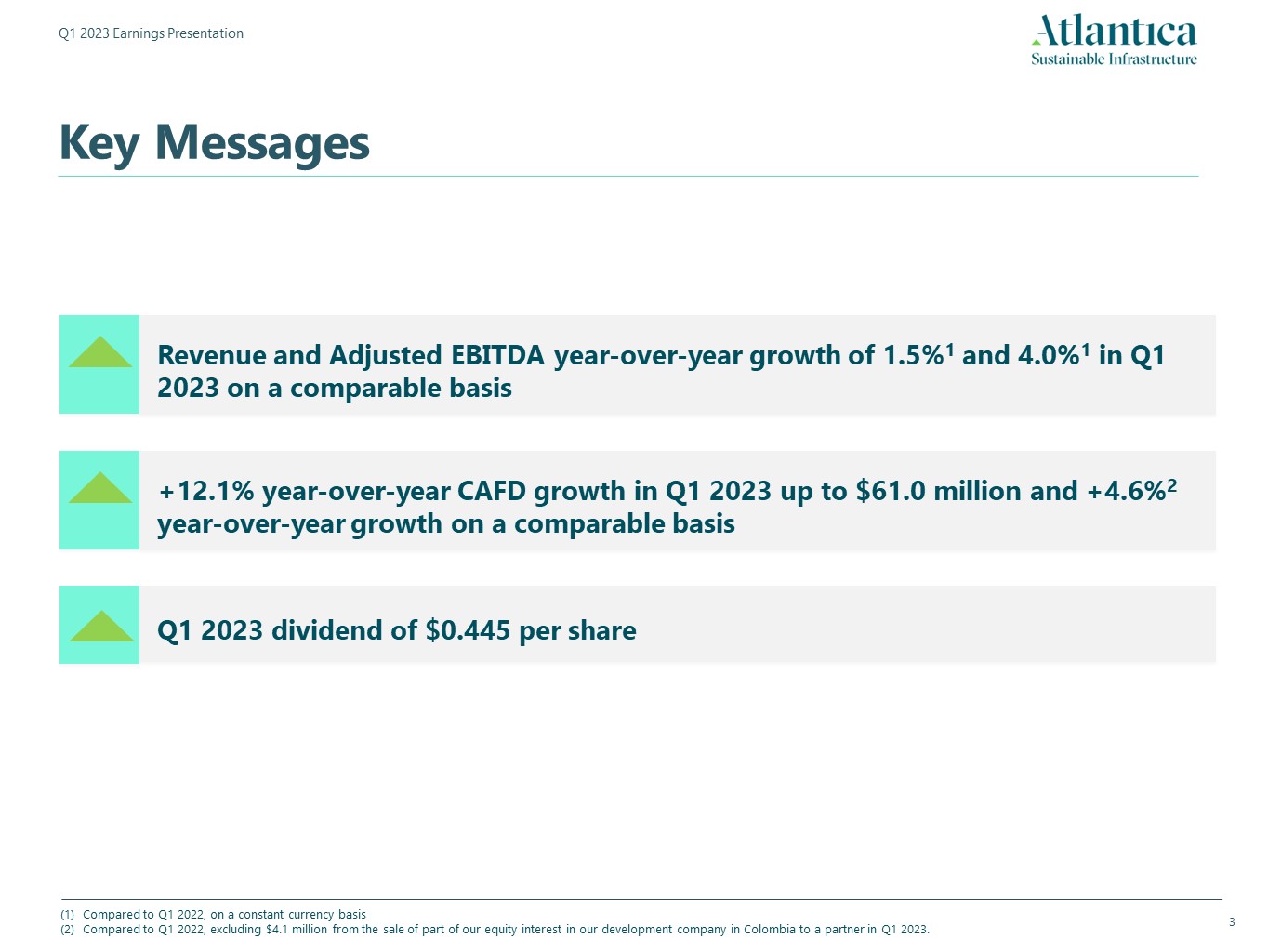 Q1 2023 Earnings Presentation

Atlantica
Sustainable Infrastructure

Key Messages

Revenue and Adjusted EBITDA year-over-year growth of 1.5%$^1$ and 4.0%$^1$ in Q1 2023 on a comparable basis

+12.1% year-over-year CAFD growth in Q1 2023 up to \$61.0 million and +4.6%$^2$ year-over-year growth on a comparable basis

Q1 2023 dividend of \$0.445 per share

(1) Compared to Q1 2022, on a constant currency basis
(2) Compared to Q1 2022, excluding \$4.1 million from the sale of part of our equity interest in our development company in Colombia to a partner in Q1 2023.

3